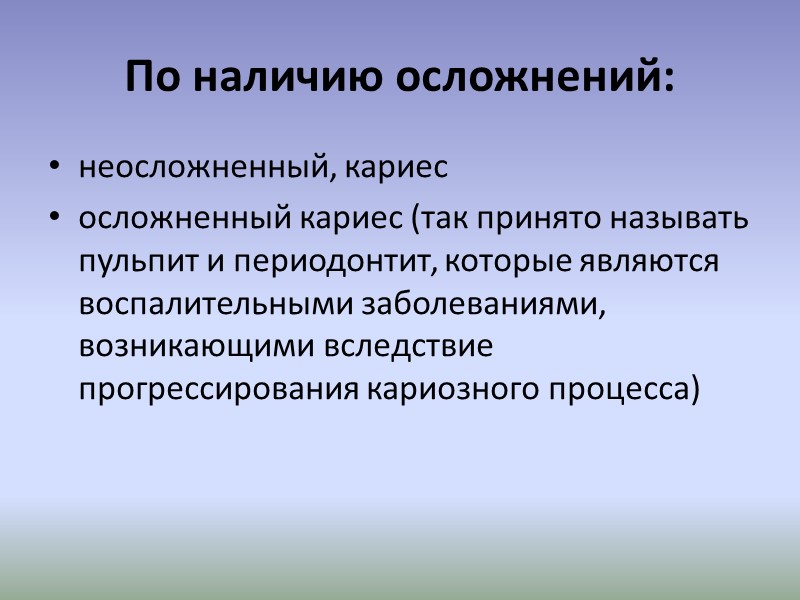 По наличию осложнений:

• неосложненный, кариес
• осложненный кариес (так принято называть пульпит и периодонтит, которые являются воспалительными заболеваниями, возникающими вследствие прогрессирования кариозного процесса)